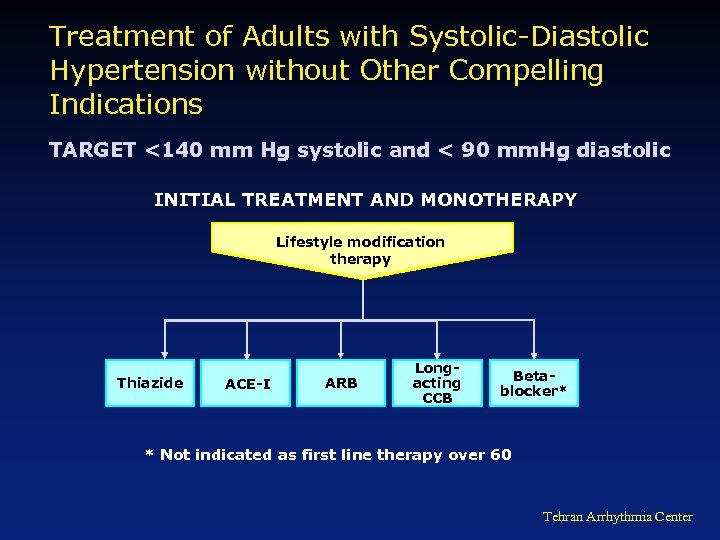 Treatment of Adults with Systolic-Diastolic Hypertension without Other Compelling Indications

TARGET <140 mm Hg systolic and < 90 mmHg diastolic

INITIAL TREATMENT AND MONOTHERAPY

Lifestyle modification therapy

Thiazide

ACE-I

ARB

Long-acting CCB

Beta-blocker*

* Not indicated as first line therapy over 60

Tehran Arrhythmia Center